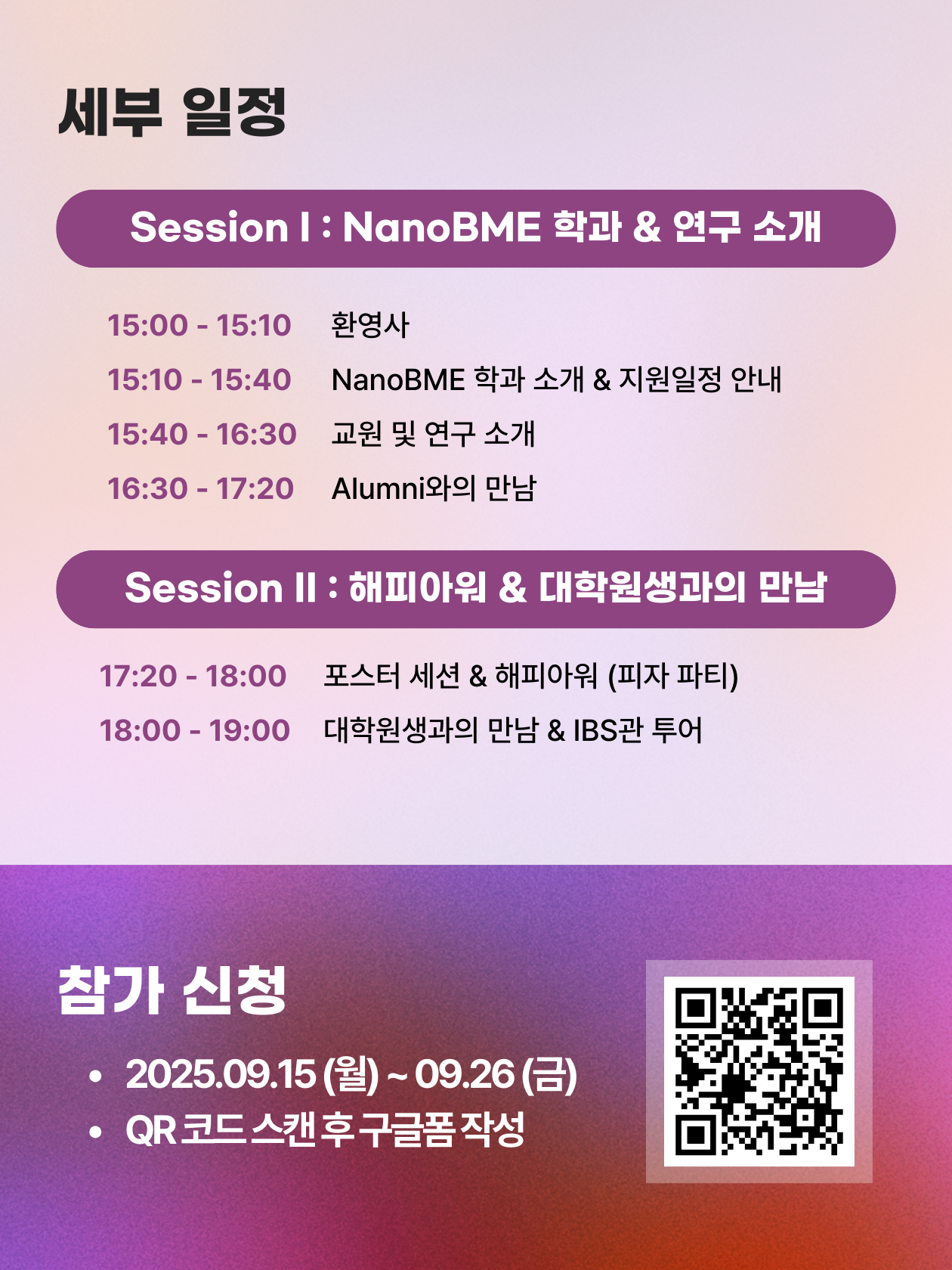 세부 일정

Session I : NanoBME 학과 & 연구 소개

15:00 - 15:10 환영사
15:10 - 15:40 NanoBME 학과 소개 & 지원일정 안내
15:40 - 16:30 교원 및 연구 소개
16:30 - 17:20 Alumni와의 만남

Session II : 해피아워 & 대학원생과의 만남

17:20 - 18:00 포스터 세션 & 해피아워 (피자 파티)
18:00 - 19:00 대학원생과의 만남 & IBS관 투어

참가 신청

• 2025.09.15 (월) ~ 09.26 (금)
• QR 코드 스캔 후 구글폼 작성